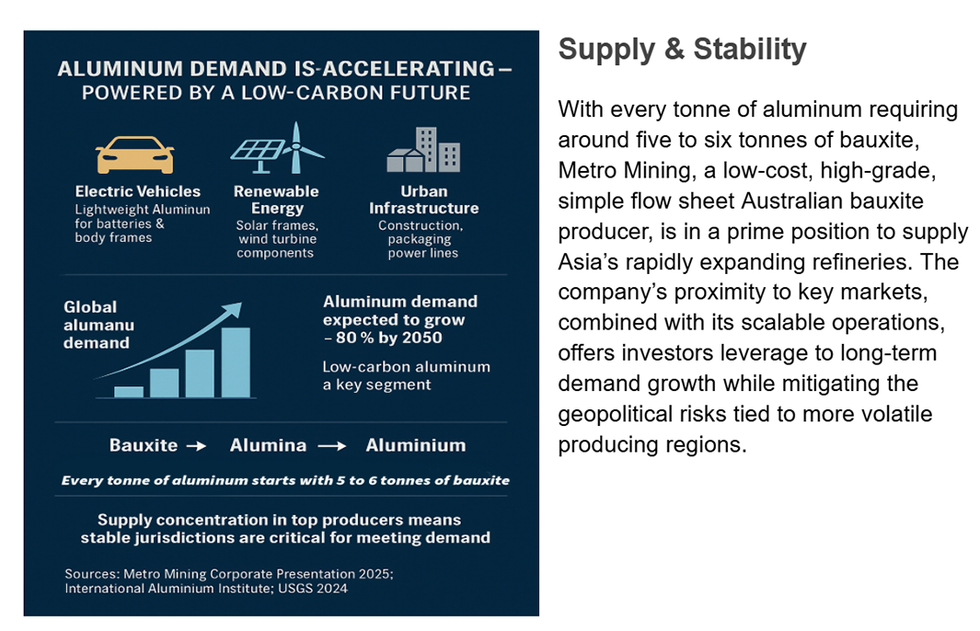 ALUMINUM DEMAND IS-ACCELERATING – POWERED BY A LOW-CARBON FUTURE

Electric Vehicles
Lightweight Aluminun for batteries & body frames

Renewable Energy
Solar frames, wind turbine components

Urban Infrastructure
Construction, packaging power lines

Global alumanu demand

Aluminum demand expected to grow – 80 % by 2050

Low-carbon aluminum a key segment

Bauxite → Alumina → Aluminium

Every tonne of aluminum starts with 5 to 6 tonnes of bauxite

Supply concentration in top producers means stable jurisdictions are critical for meeting demand

Sources: Metro Mining Corporate Presentation 2025; International Aluminium Institute; USGS 2024

Supply & Stability

With every tonne of aluminum requiring around five to six tonnes of bauxite, Metro Mining, a low-cost, high-grade, simple flow sheet Australian bauxite producer, is in a prime position to supply Asia's rapidly expanding refineries. The company's proximity to key markets, combined with its scalable operations, offers investors leverage to long-term demand growth while mitigating the geopolitical risks tied to more volatile producing regions.